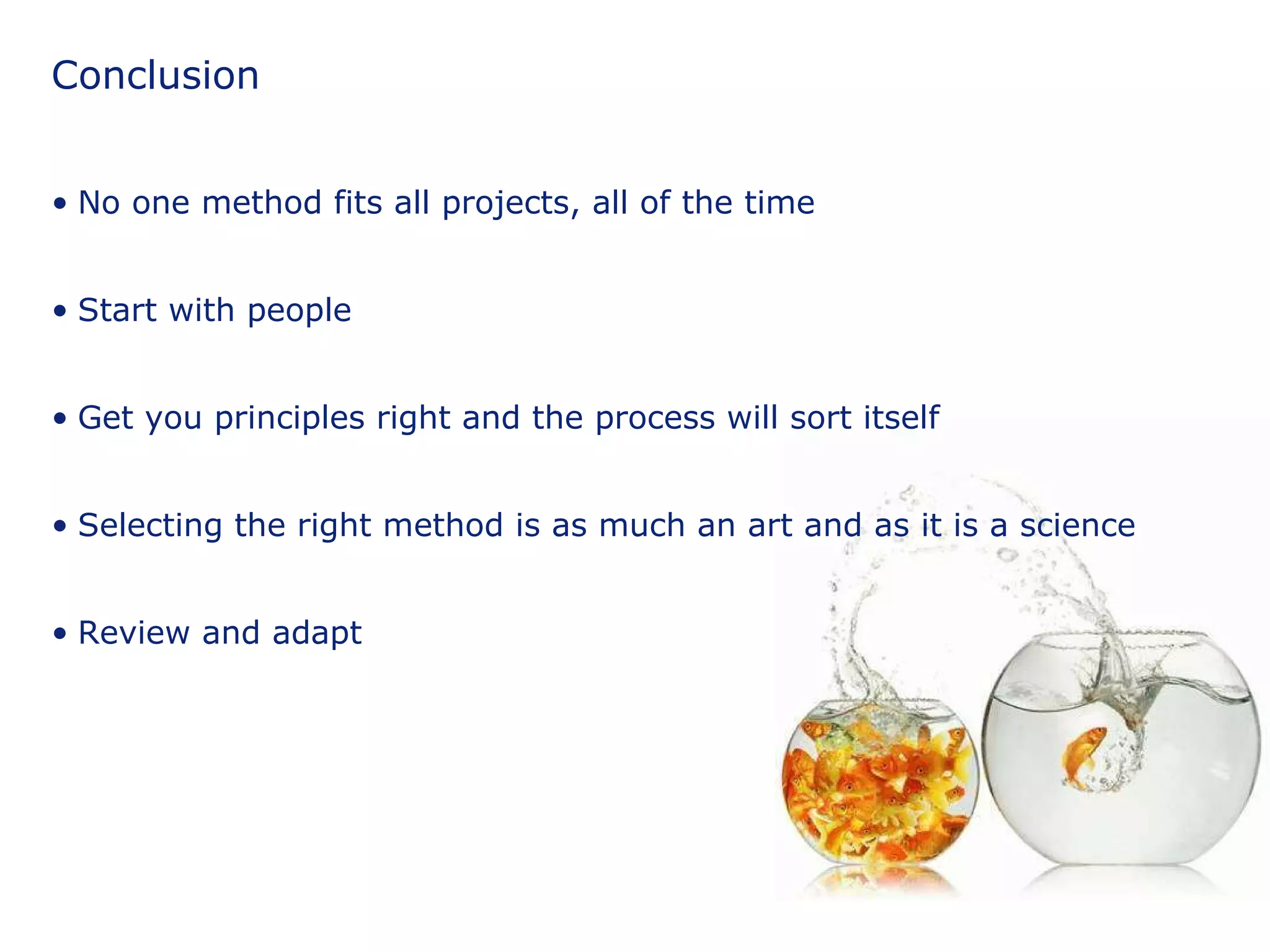 Conclusion

• No one method fits all projects, all of the time

• Start with people

• Get you principles right and the process will sort itself

• Selecting the right method is as much an art and as it is a science

• Review and adapt